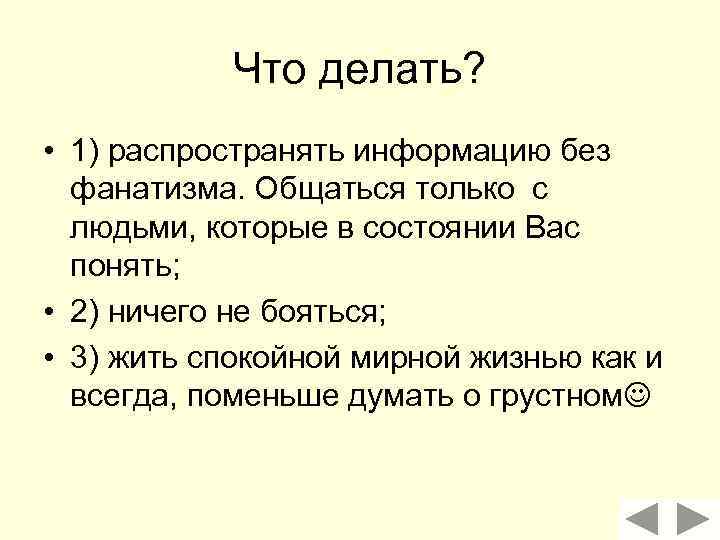 Что делать?

• 1) распространять информацию без фанатизма. Общаться только с людьми, которые в состоянии Вас понять;

• 2) ничего не бояться;

• 3) жить спокойной мирной жизнью как и всегда, поменьше думать о грустном☺